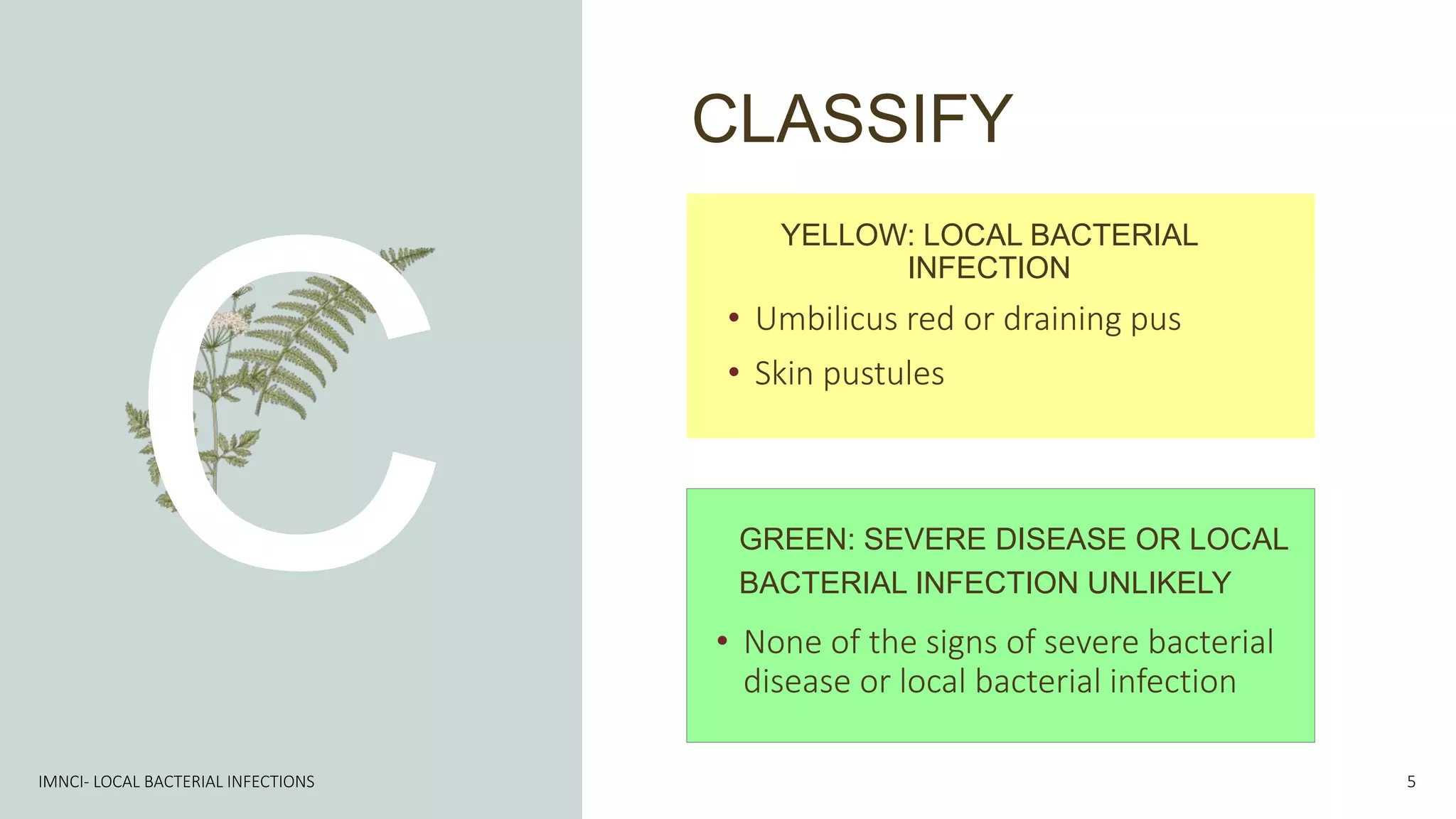 C

CLASSIFY

YELLOW: LOCAL BACTERIAL INFECTION

• Umbilicus red or draining pus
• Skin pustules

GREEN: SEVERE DISEASE OR LOCAL BACTERIAL INFECTION UNLIKELY

• None of the signs of severe bacterial disease or local bacterial infection

IMNCI- LOCAL BACTERIAL INFECTIONS

5